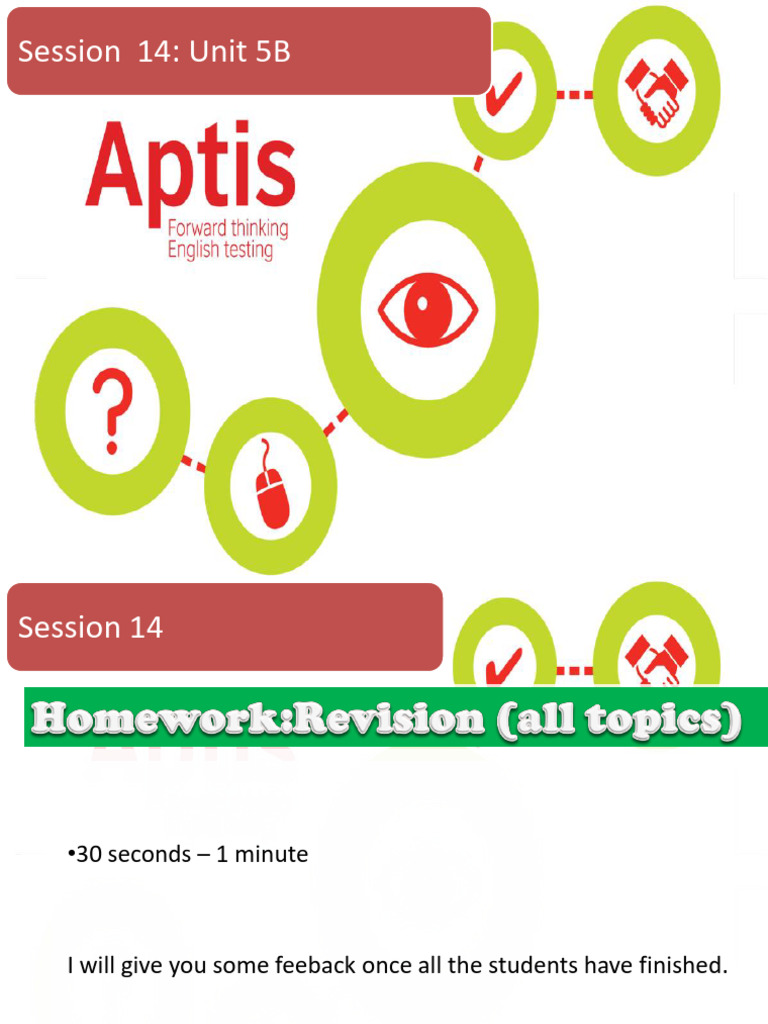 Session 14: Unit 5B

Aptis
Forward thinking
English testing

Session 14

Homework:Revision (all topics)

•30 seconds – 1 minute

I will give you some feeback once all the students have finished.